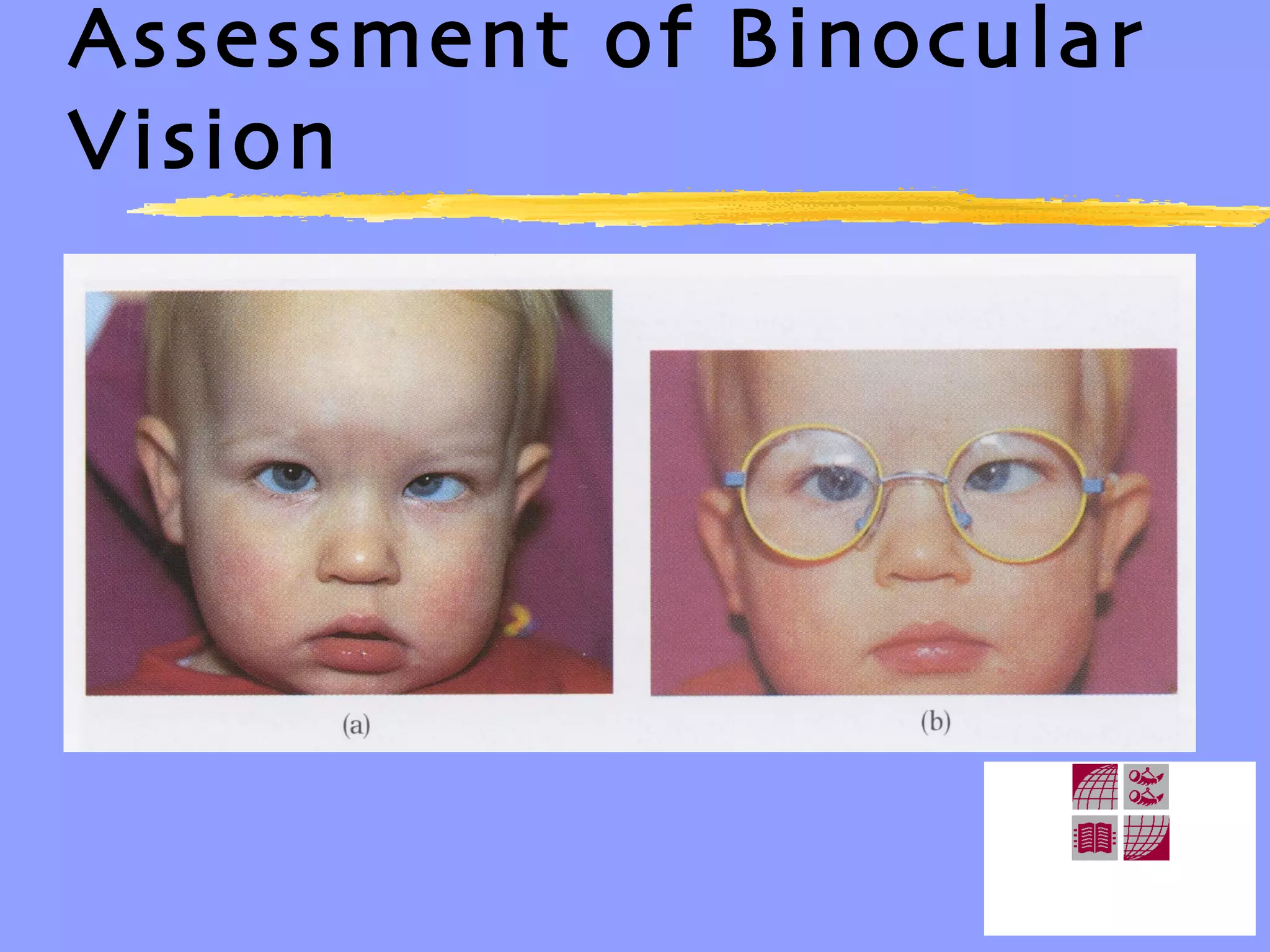 Assessment of Binocular Vision

(a)

(b)